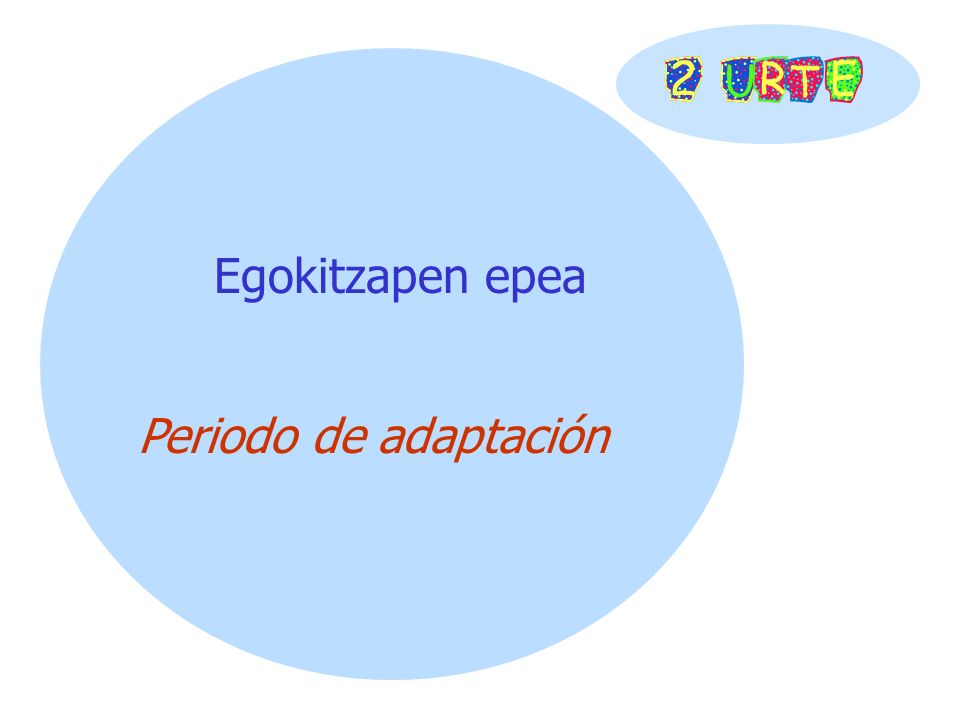 2 URTE

Egokitzapen epea

Periodo de adaptación